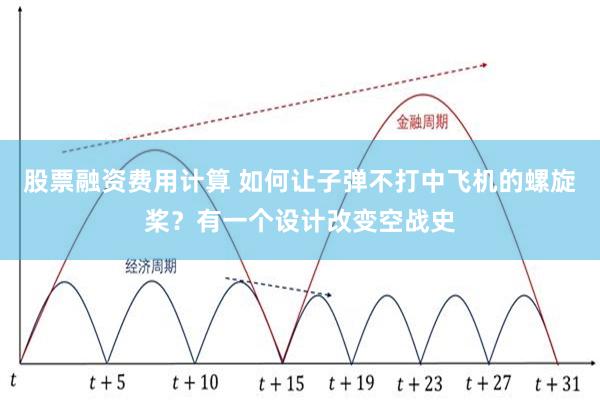 金融周期

股票融资费用计算 如何让子弹不打中飞机的螺旋桨？有一个设计改变空战史

经济周期

$t$ $t+5$ $t+10$ $t+15$ $t+19$ $t+23$ $t+27$ $t+31$